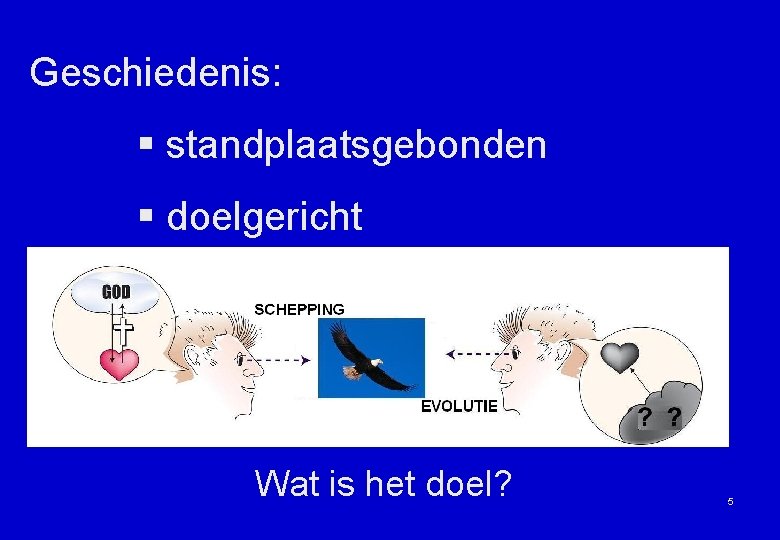 Geschiedenis:

▪ standplaatsgebonden

▪ doelgericht

GOD

SCHEPPING

EVOLUTIE

? ?

Wat is het doel?

5